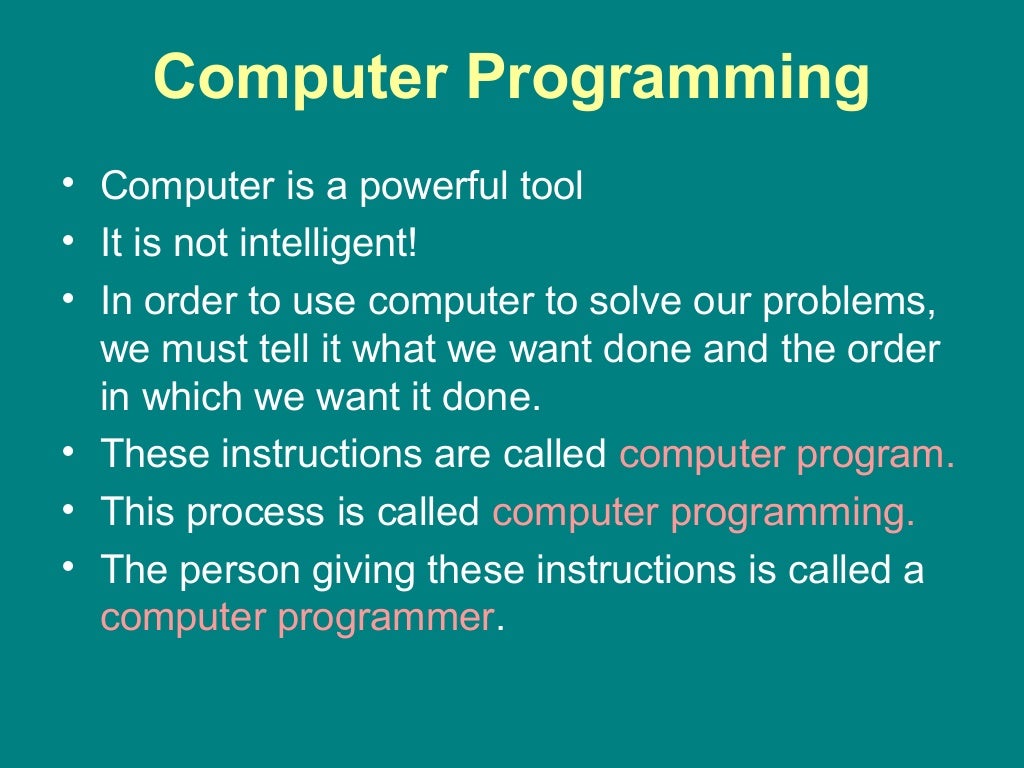 Computer Programming

• Computer is a powerful tool
• It is not intelligent!
• In order to use computer to solve our problems, we must tell it what we want done and the order in which we want it done.
• These instructions are called computer program.
• This process is called computer programming.
• The person giving these instructions is called a computer programmer.